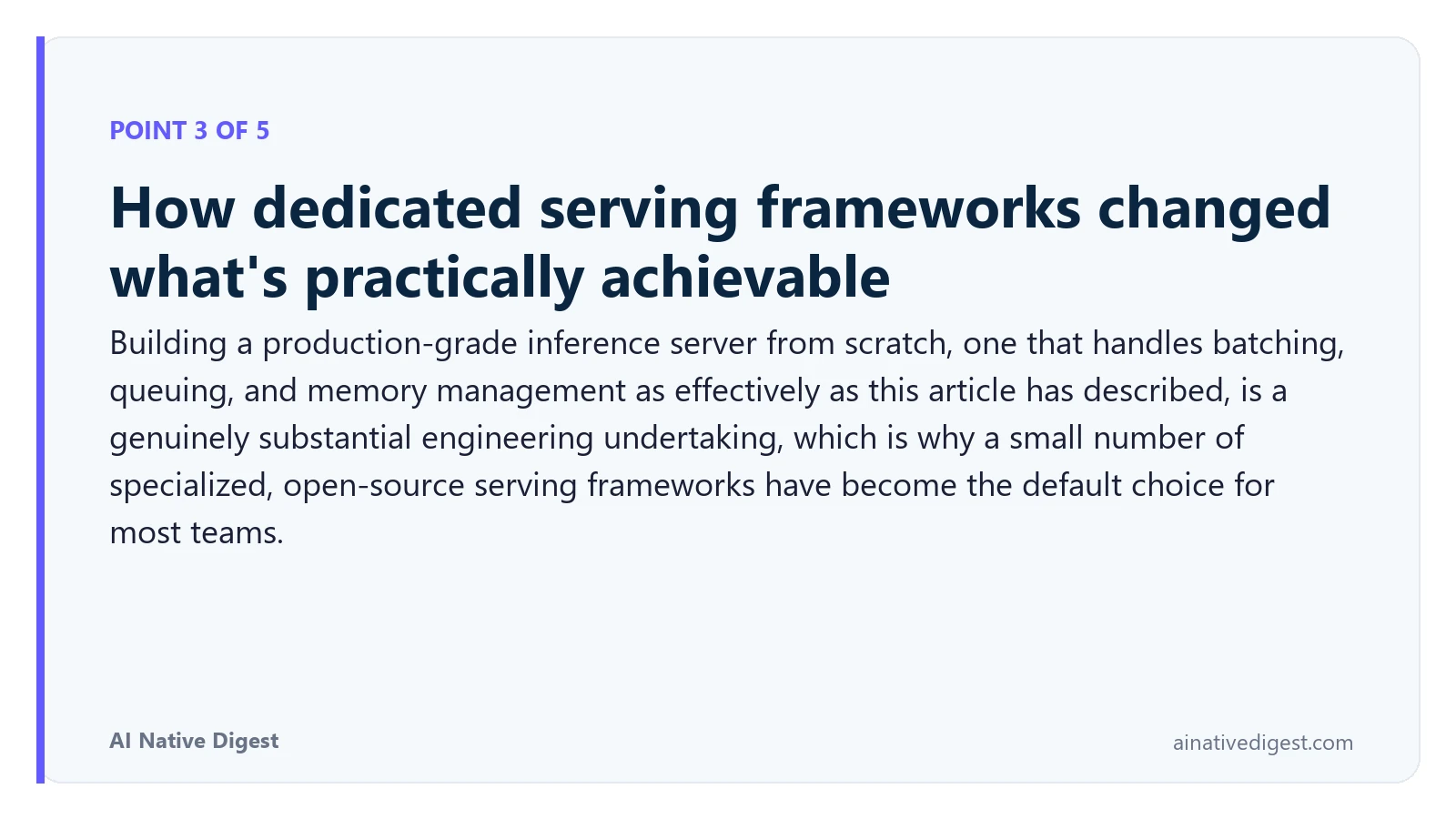 POINT 3 OF 5

How dedicated serving frameworks changed what's practically achievable

Building a production-grade inference server from scratch, one that handles batching, queuing, and memory management as effectively as this article has described, is a genuinely substantial engineering undertaking, which is why a small number of specialized, open-source serving frameworks have become the default choice for most teams.

AI Native Digest

ainativedigest.com